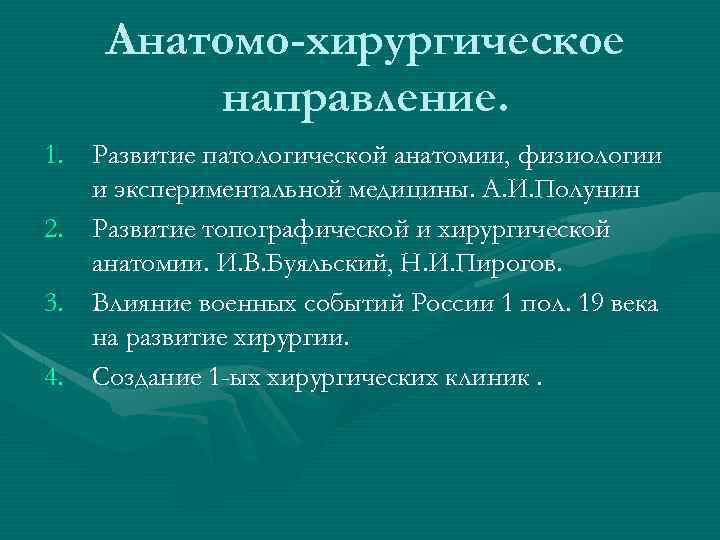 Анатомо-хирургическое направление.

1. Развитие патологической анатомии, физиологии и экспериментальной медицины. А.И.Полунин
2. Развитие топографической и хирургической анатомии. И.В.Буяльский, Н.И.Пирогов.
3. Влияние военных событий России 1 пол. 19 века на развитие хирургии.
4. Создание 1-ых хирургических клиник .